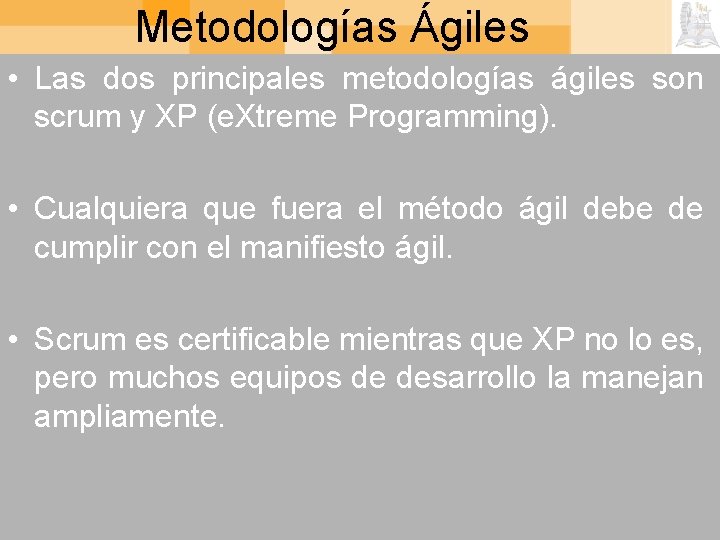 Metodologías Ágiles

• Las dos principales metodologías ágiles son scrum y XP (eXtreme Programming).

• Cualquiera que fuera el método ágil debe de cumplir con el manifiesto ágil.

• Scrum es certificable mientras que XP no lo es, pero muchos equipos de desarrollo la manejan ampliamente.